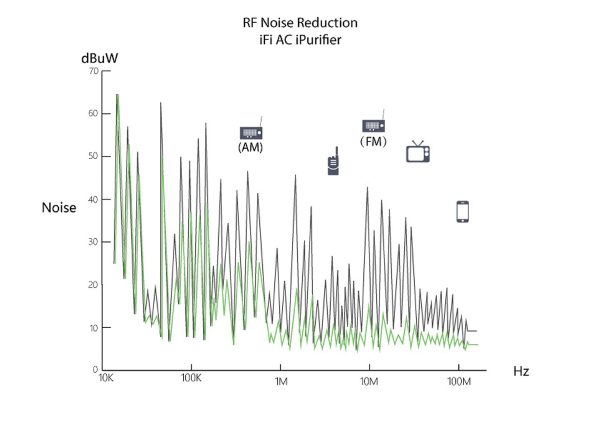 RF Noise Reduction
iFi AC iPurifier

dBuW

70
60
50
40
30
20
10
0

Noise

(AM)
(FM)

10K
100K
1M
10M
100M

Hz